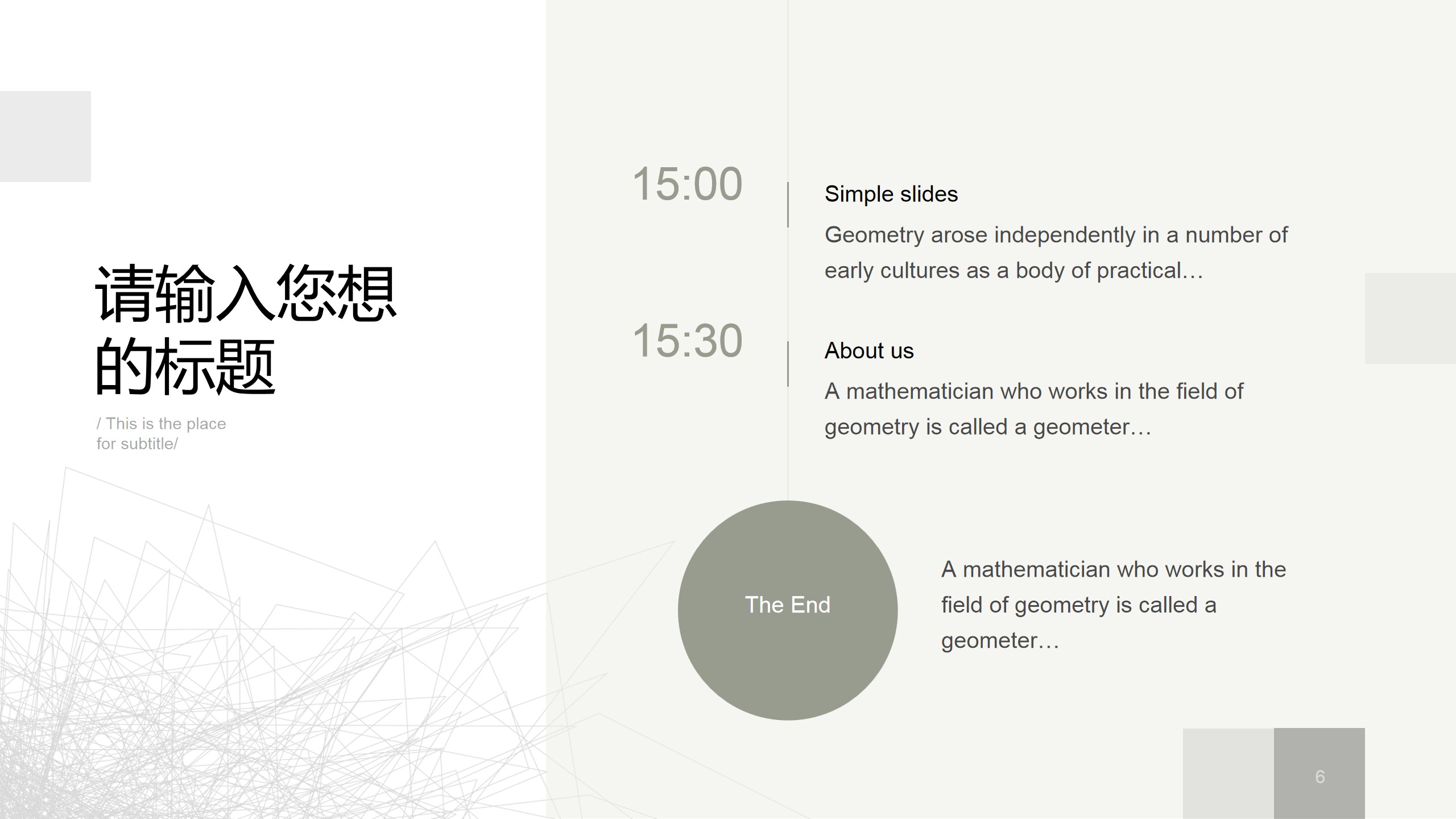 请输入您想的标题

/ This is the place for subtitle/

15:00

Simple slides

Geometry arose independently in a number of early cultures as a body of practical…

15:30

About us

A mathematician who works in the field of geometry is called a geometer…

The End

A mathematician who works in the field of geometry is called a geometer…

6